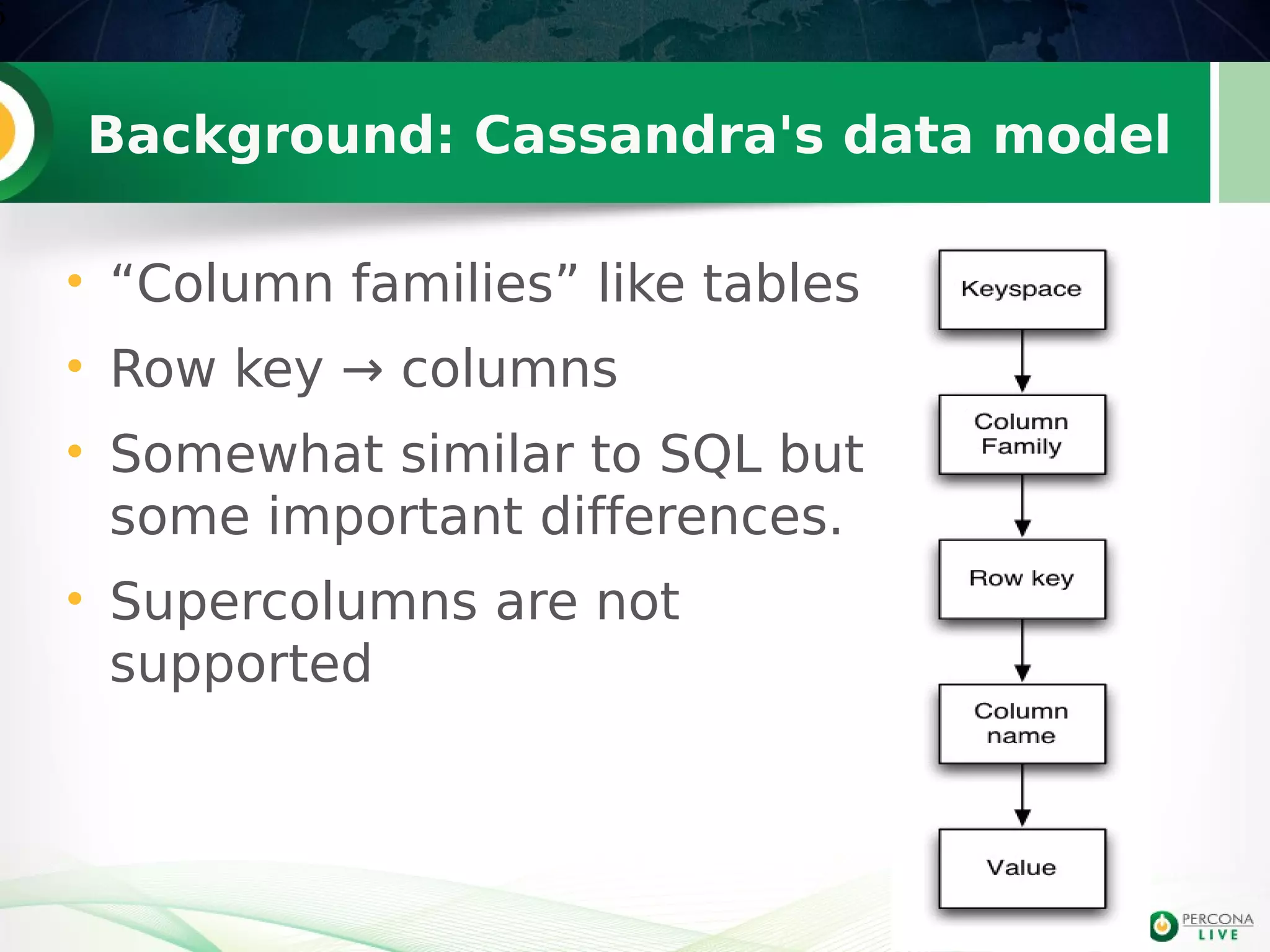 Background: Cassandra's data model

• “Column families” like tables

• Row key → columns

• Somewhat similar to SQL but some important differences.

• Supercolumns are not supported

Keyspace

Column Family

Row key

Column name

Value

PERCONA LIVE